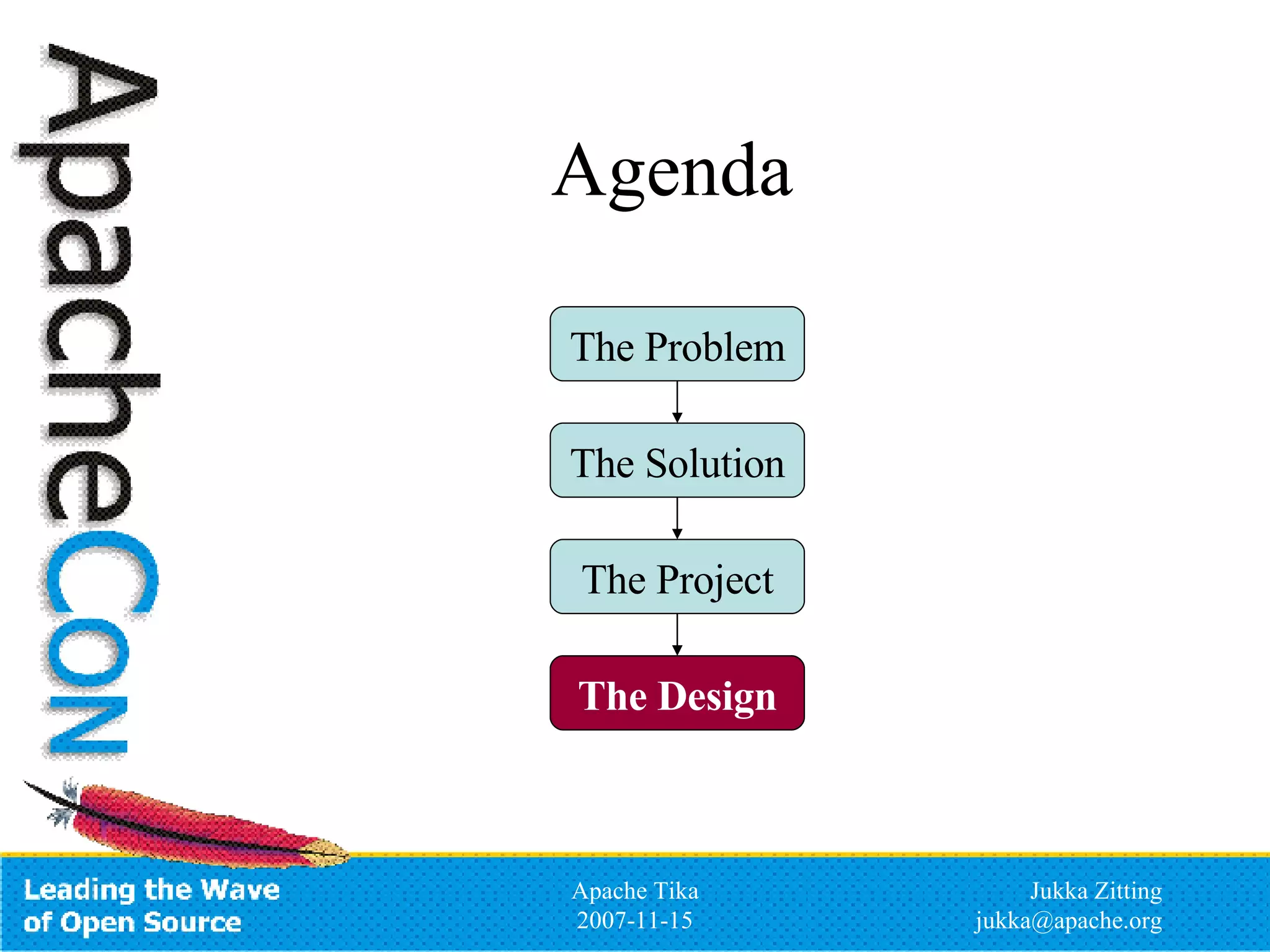 ApacheCon

Agenda

The Problem

The Solution

The Project

The Design

Leading the Wave of Open Source

Apache Tika
2007-11-15

Jukka Zitting
jukka@apache.org